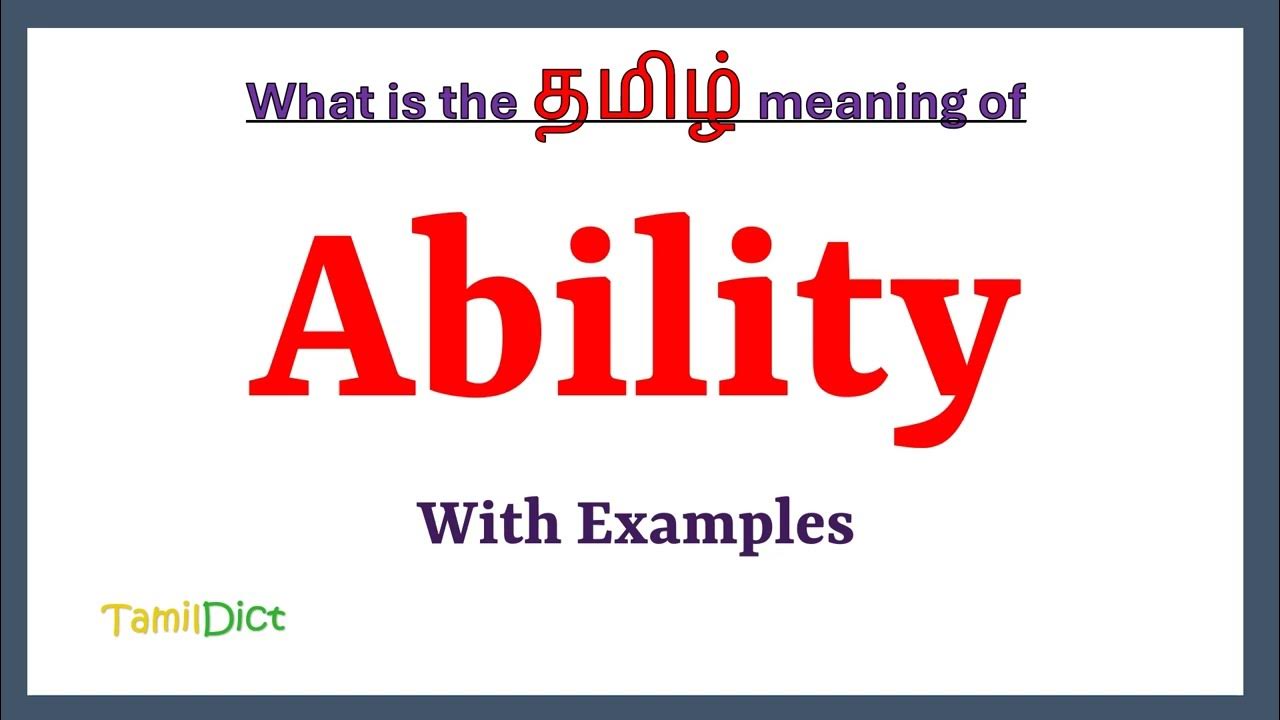 What is the தமிழ் meaning of

Ability

With Examples

TamilDict